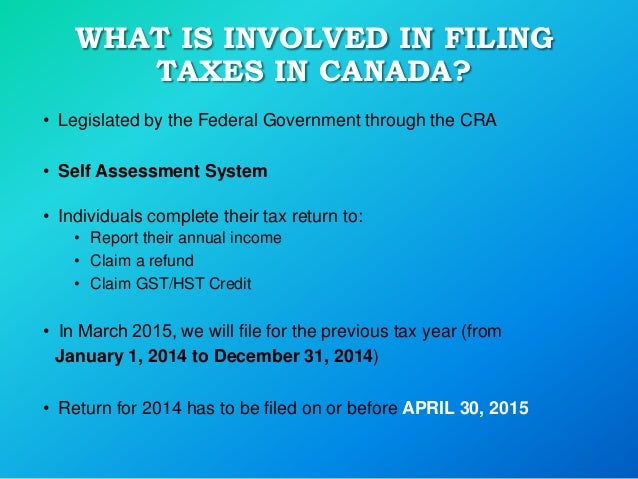 WHAT IS INVOLVED IN FILING TAXES IN CANADA?

• Legislated by the Federal Government through the CRA

• Self Assessment System

• Individuals complete their tax return to:
  • Report their annual income
  • Claim a refund
  • Claim GST/HST Credit

• In March 2015, we will file for the previous tax year (from January 1, 2014 to December 31, 2014)

• Return for 2014 has to be filed on or before APRIL 30, 2015